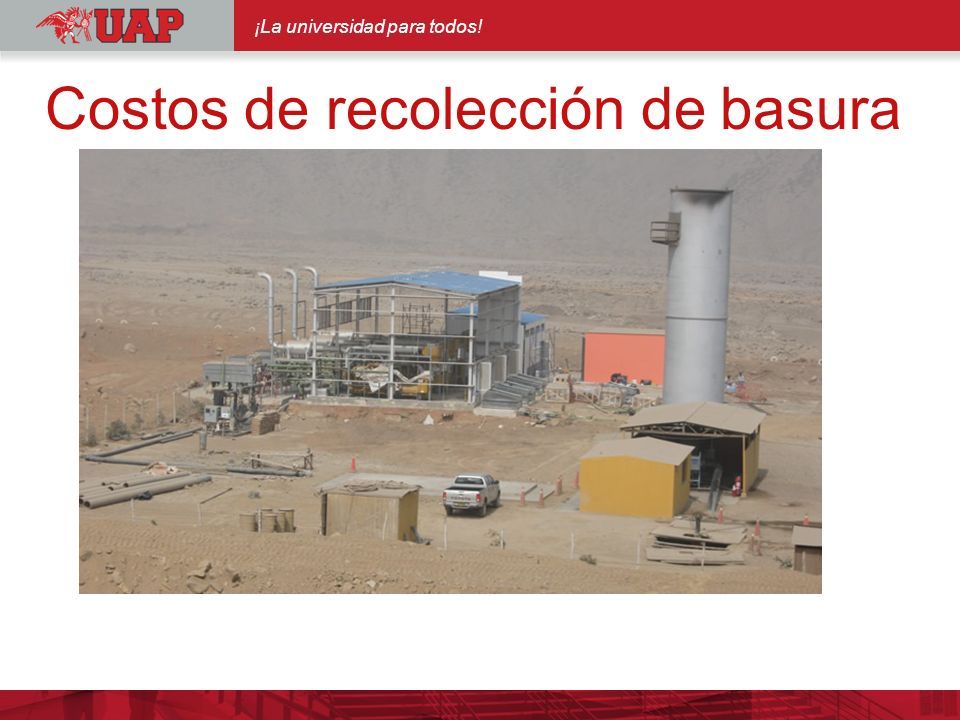 UAP

¡La universidad para todos!

Costos de recolección de basura